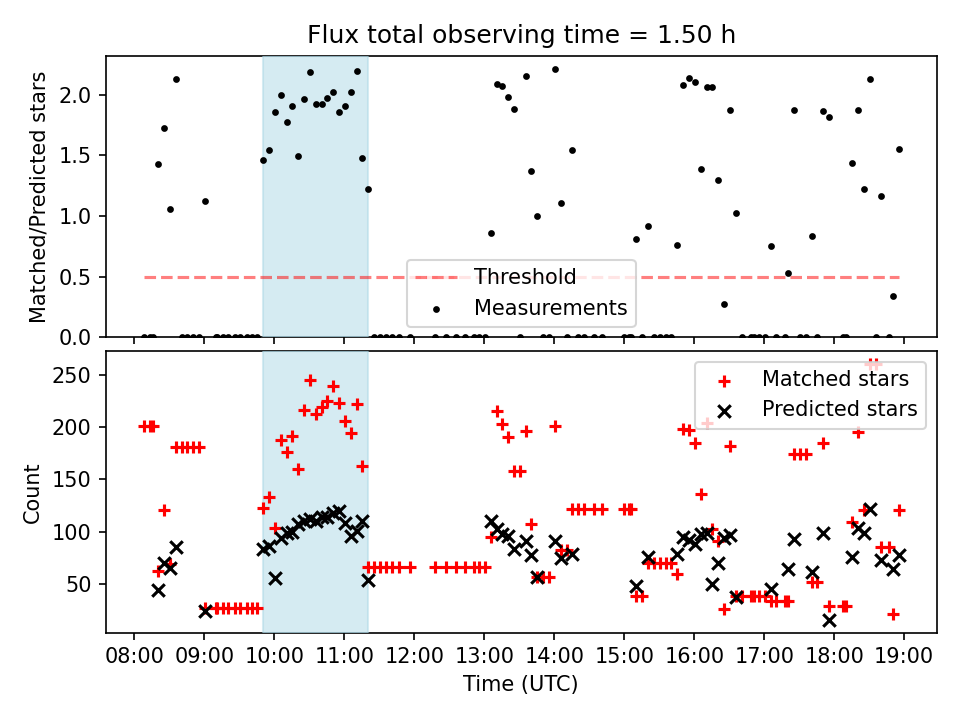 Flux total observing time = 1.50 h

Matched/Predicted stars

2.0
1.5
1.0
0.5
0.0

Threshold
Measurements

Count

250
200
150
100
50

Matched stars
Predicted stars

08:00 09:00 10:00 11:00 12:00 13:00 14:00 15:00 16:00 17:00 18:00 19:00

Time (UTC)